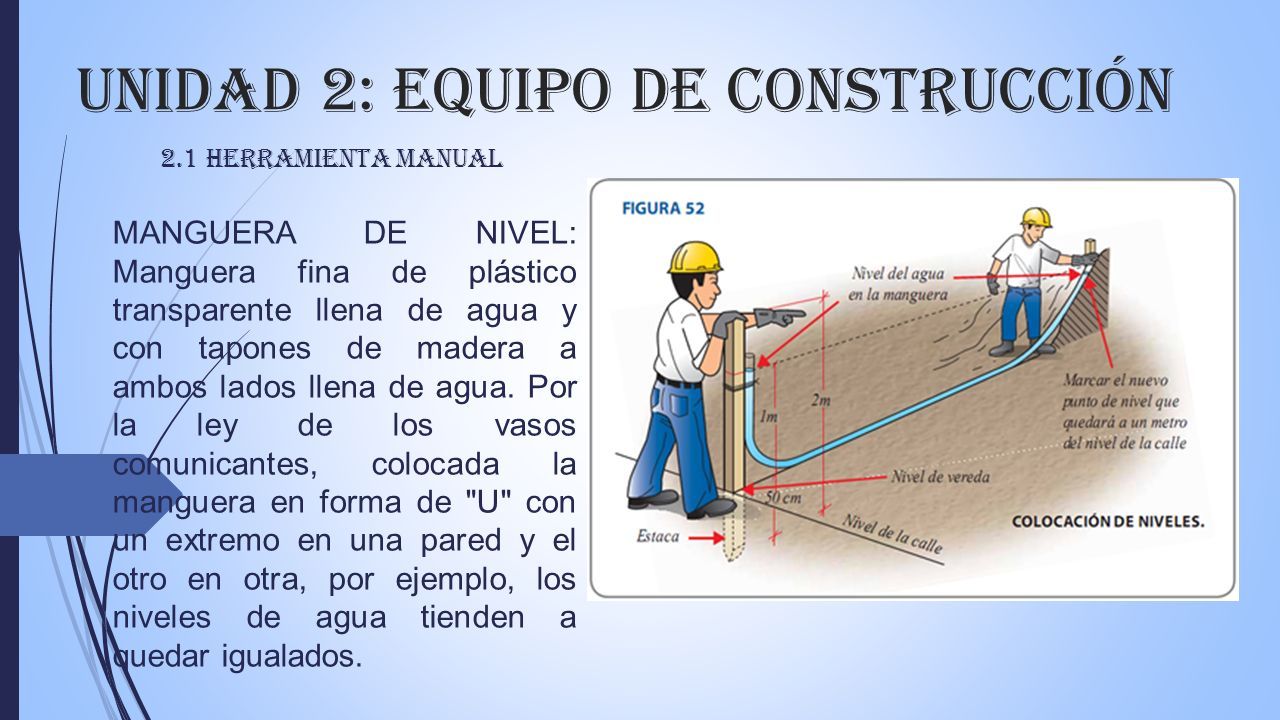 UNIDAD 2: EQUIPO DE CONSTRUCCIÓN

2.1 HERRAMIENTA MANUAL

MANGUERA DE NIVEL: Manguera fina de plástico transparente llena de agua y con tapones de madera a ambos lados llena de agua. Por la ley de los vasos comunicantes, colocada la manguera en forma de "U" con un extremo en una pared y el otro en otra, por ejemplo, los niveles de agua tienden a quedar igualados.

FIGURA 52

Nivel del agua en la manguera

Marcar el nuevo punto de nivel que quedará a un metro del nivel de la calle

1m

2m

50 cm

Nivel de vereda

Nivel de la calle

Estaca

COLOCACIÓN DE NIVELES.